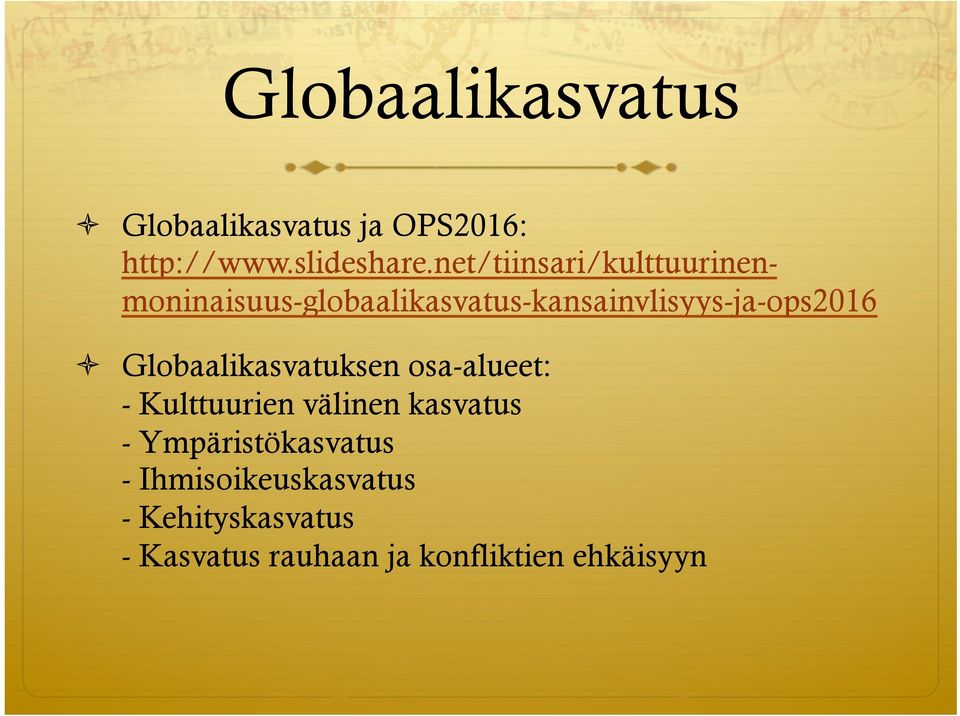 Globaalikasvatus

Globaalikasvatus ja OPS2016: http://www.slideshare.net/tiinsari/kulttuurinen-moninaisuus-globaalikasvatus-kansainvlisyys-ja-ops2016

Globaalikasvatuksen osa-alueet:
- Kulttuurien välinen kasvatus
- Ympäristökasvatus
- Ihmisoikeuskasvatus
- Kehityskasvatus
- Kasvatus rauhaan ja konfliktien ehkäisyyn